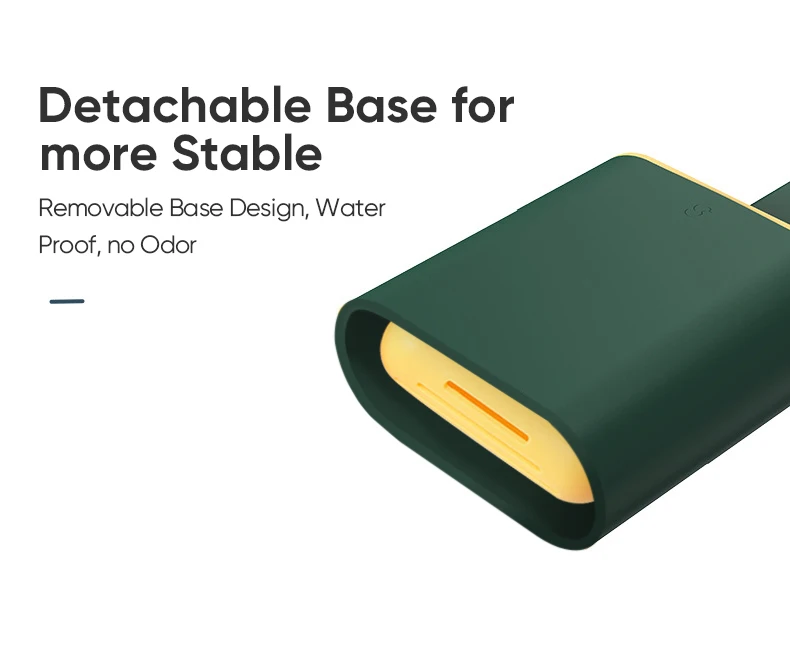 Detachable Base for more Stable

Removable Base Design, Water Proof, no Odor